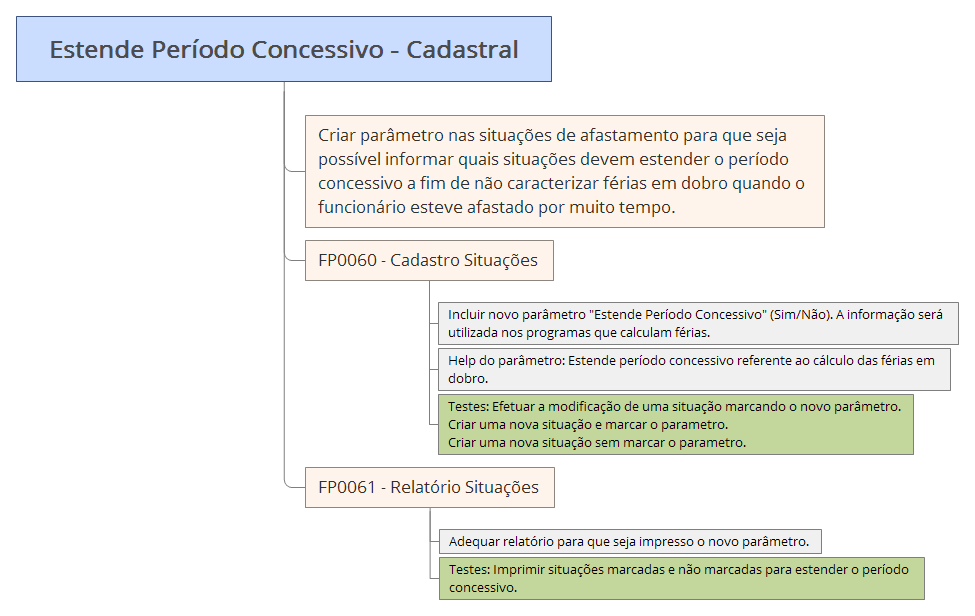 Estende Período Concessivo - Cadastral

Criar parâmetro nas situações de afastamento para que seja possível informar quais situações devem estender o período concessivo a fim de não caracterizar férias em dobro quando o funcionário esteve afastado por muito tempo.

FP0060 - Cadastro Situações

Incluir novo parâmetro "Estende Período Concessivo" (Sim/Não). A informação será utilizada nos programas que calculam férias.

Help do parâmetro: Estende período concessivo referente ao cálculo das férias em dobro.

Testes: Efetuar a modificação de uma situação marcando o novo parâmetro.
Criar uma nova situação e marcar o parametro.
Criar uma nova situação sem marcar o parametro.

FP0061 - Relatório Situações

Adequar relatório para que seja impresso o novo parâmetro.

Testes: Imprimir situações marcadas e não marcadas para estender o período concessivo.